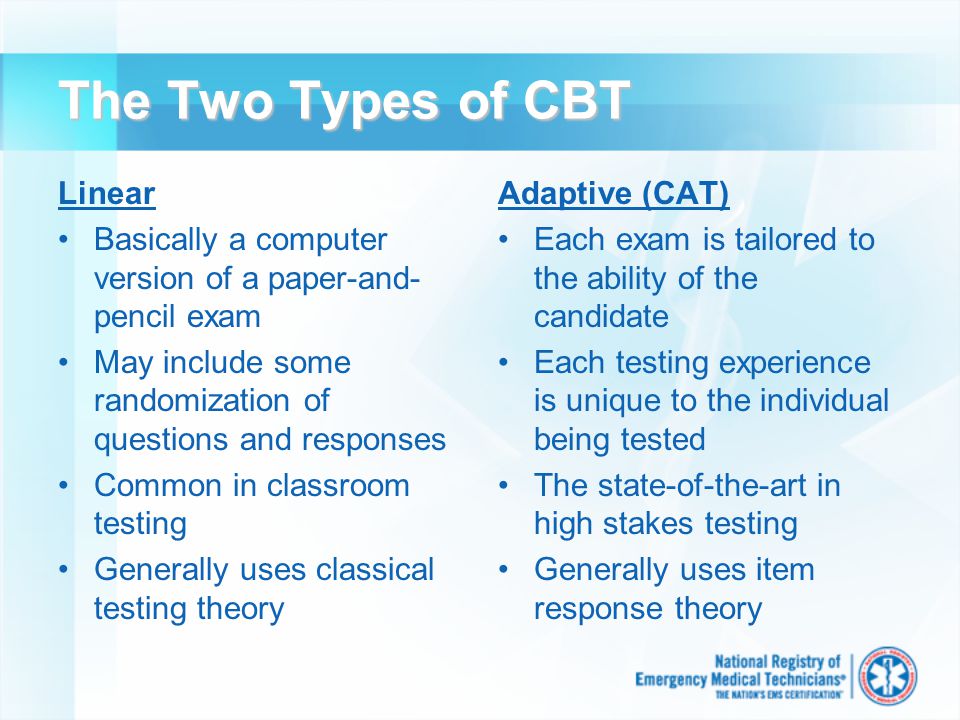 The Two Types of CBT

Linear

• Basically a computer version of a paper-and-pencil exam
• May include some randomization of questions and responses
• Common in classroom testing
• Generally uses classical testing theory

Adaptive (CAT)

• Each exam is tailored to the ability of the candidate
• Each testing experience is unique to the individual being tested
• The state-of-the-art in high stakes testing
• Generally uses item response theory

National Registry of Emergency Medical Technicians®
THE NATION'S EMS CERTIFICATION™